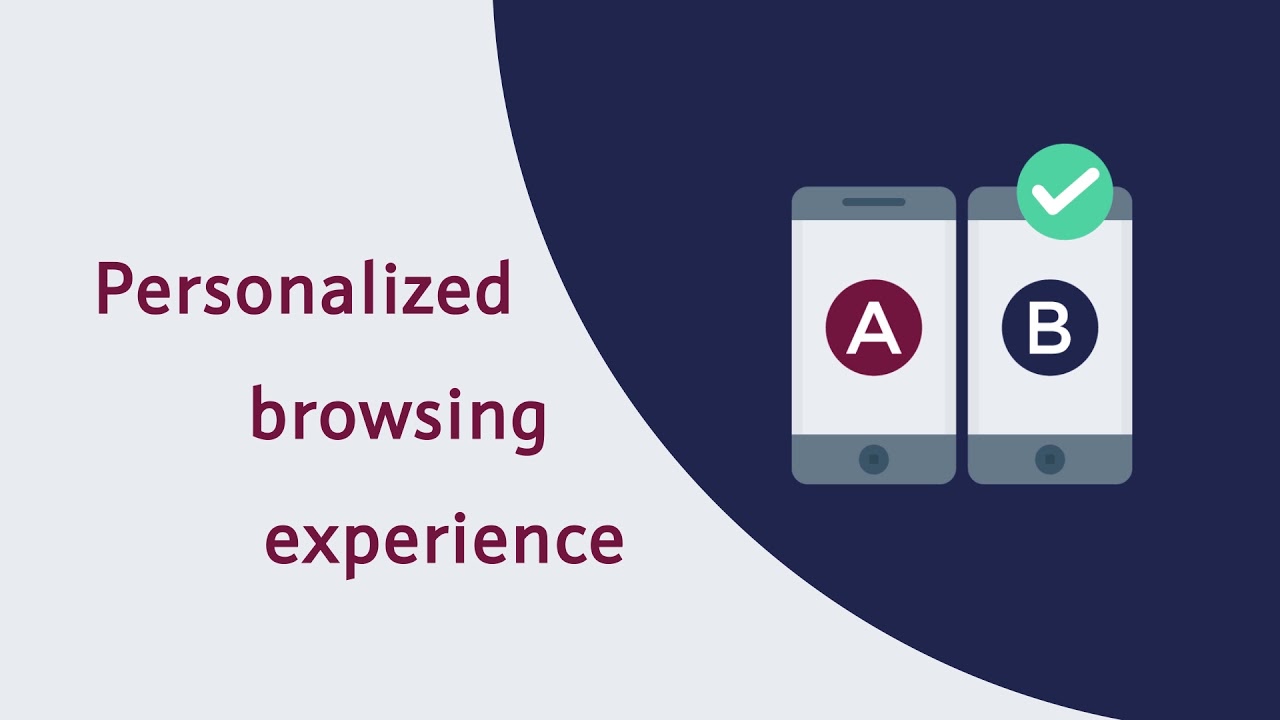 Personalized browsing experience

A

B